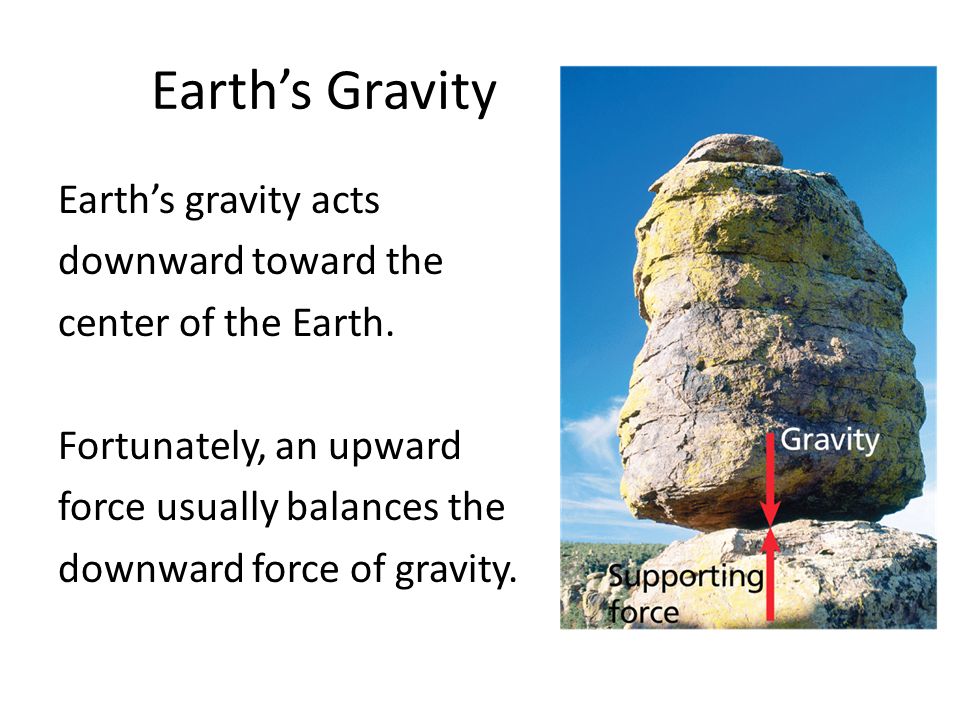 Earth's Gravity

Earth's gravity acts downward toward the center of the Earth.

Fortunately, an upward force usually balances the downward force of gravity.

Gravity

Supporting force